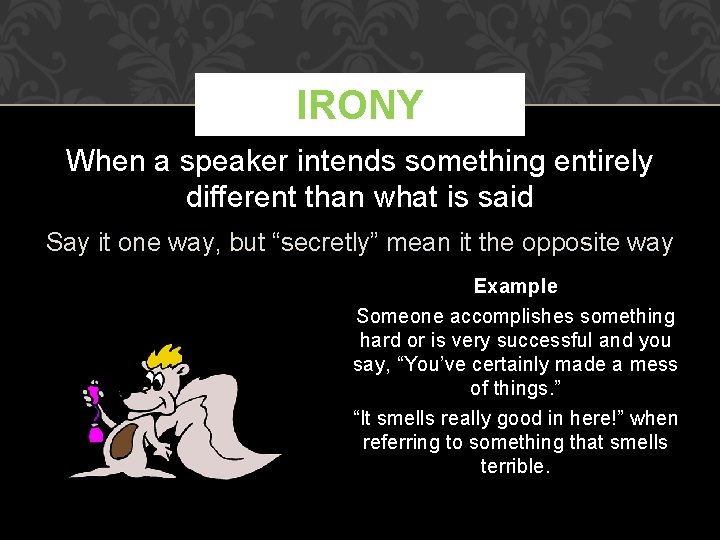 IRONY

When a speaker intends something entirely different than what is said

Say it one way, but “secretly” mean it the opposite way

Example

Someone accomplishes something hard or is very successful and you say, “You’ve certainly made a mess of things.”

“It smells really good in here!” when referring to something that smells terrible.